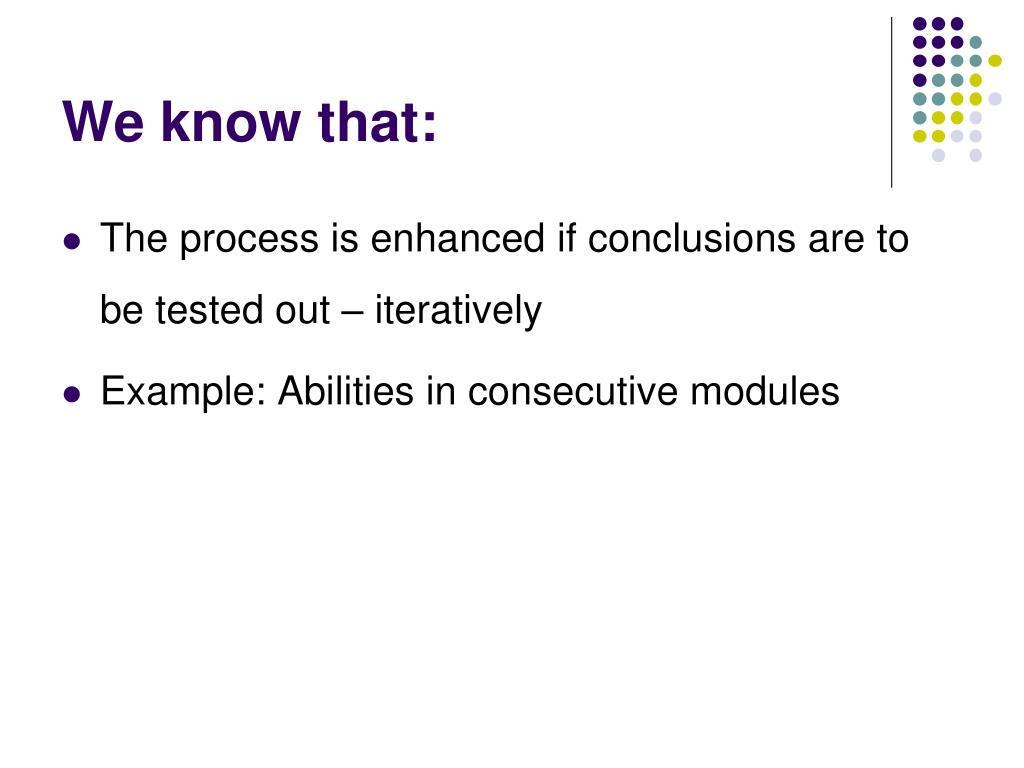 We know that:

- The process is enhanced if conclusions are to be tested out – iteratively
- Example: Abilities in consecutive modules